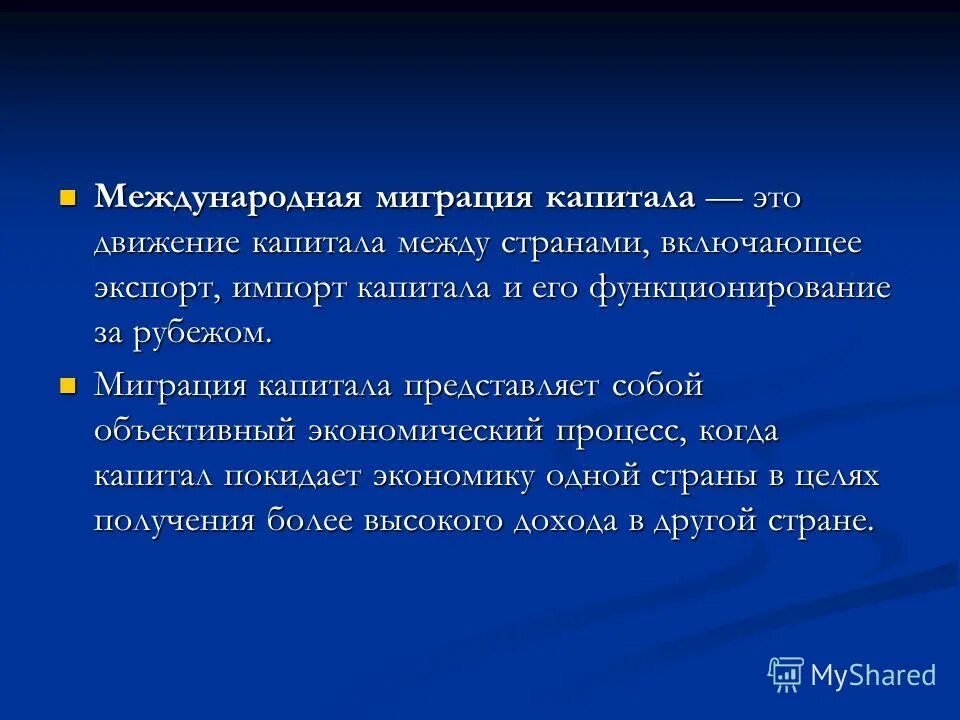 Международная миграция капитала — это движение капитала между странами, включающее экспорт, импорт капитала и его функционирование за рубежом.

Миграция капитала представляет собой объективный экономический процесс, когда капитал покидает экономику одной страны в целях получения более высокого дохода в другой стране.

MyShared